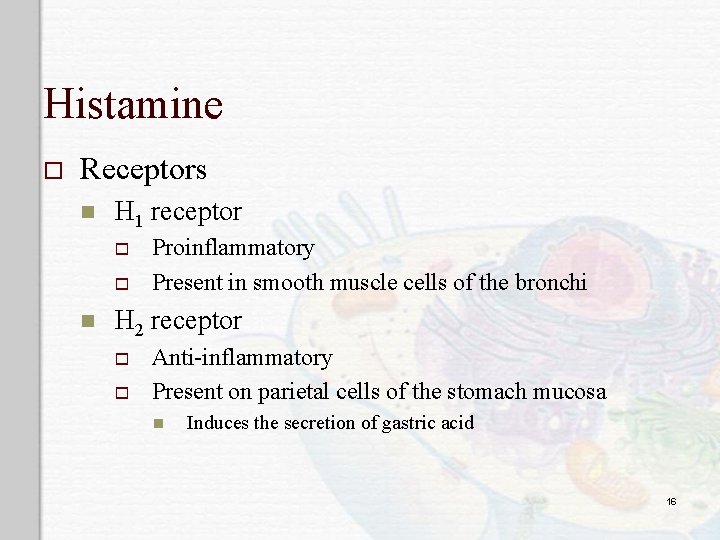 Histamine

Receptors

$H_1$ receptor

Proinflammatory

Present in smooth muscle cells of the bronchi

$H_2$ receptor

Anti-inflammatory

Present on parietal cells of the stomach mucosa

Induces the secretion of gastric acid

16